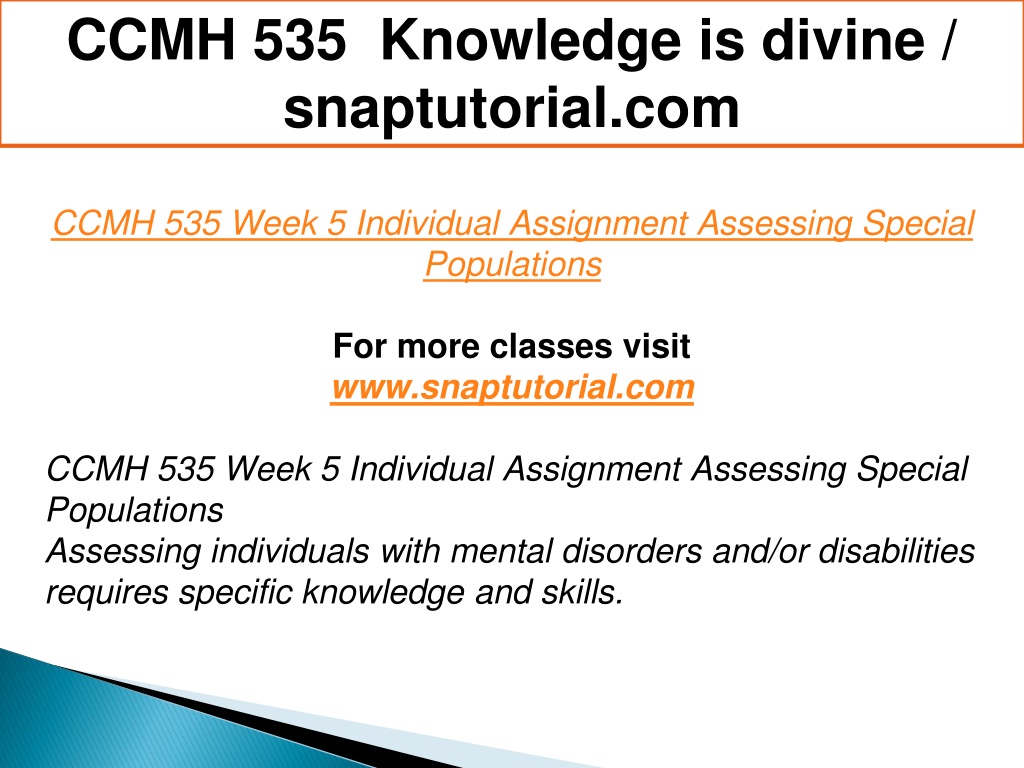 CCMH 535 Knowledge is divine / snaptutorial.com

CCMH 535 Week 5 Individual Assignment Assessing Special Populations

For more classes visit
www.snaptutorial.com

CCMH 535 Week 5 Individual Assignment Assessing Special Populations
Assessing individuals with mental disorders and/or disabilities requires specific knowledge and skills.